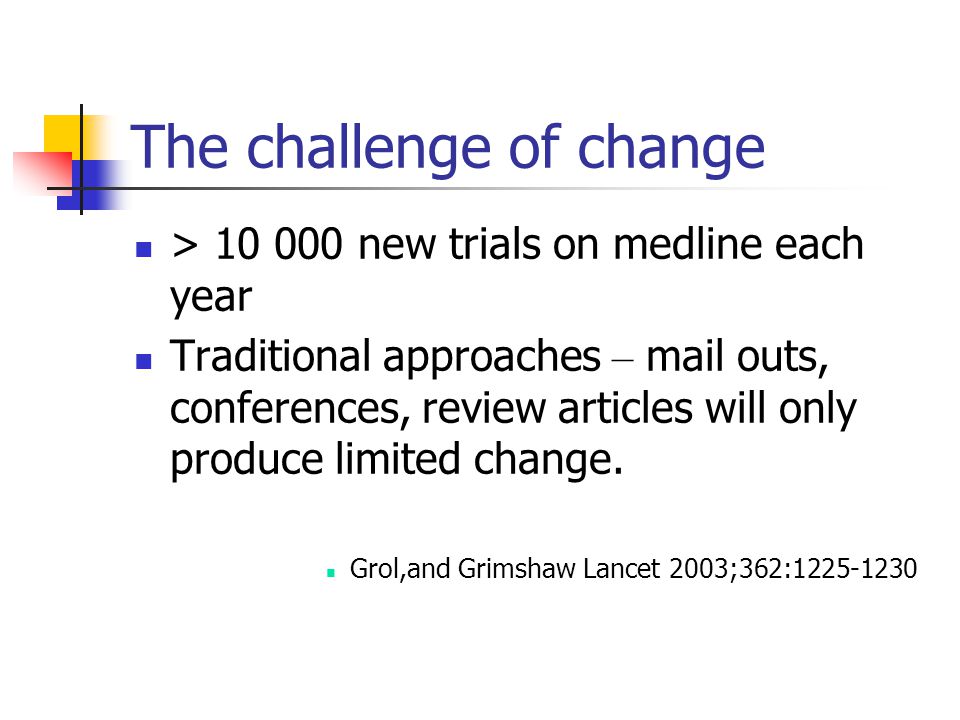 The challenge of change

- > 10 000 new trials on medline each year
- Traditional approaches – mail outs, conferences, review articles will only produce limited change.

- Grol,and Grimshaw Lancet 2003;362:1225-1230